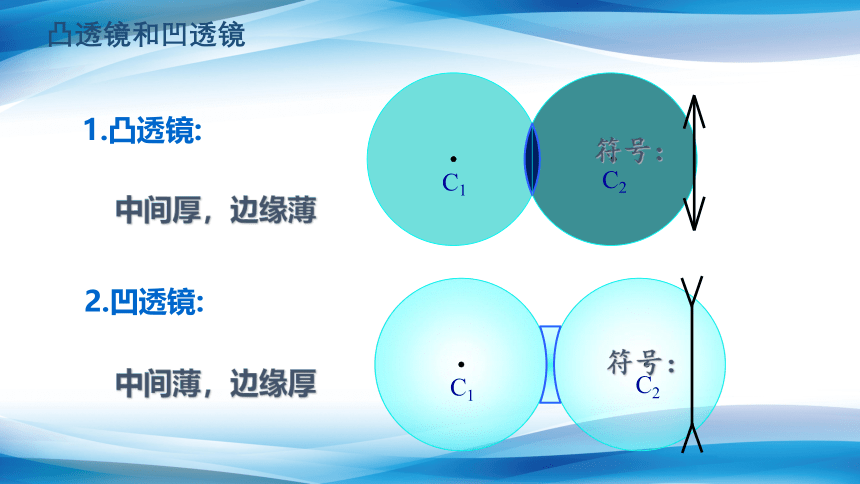 凸透镜和凹透镜

1.凸透镜:

中间厚，边缘薄

$C_1$

符号:

$C_2$

2.凹透镜:

中间薄，边缘厚

$C_1$

符号:

$C_2$